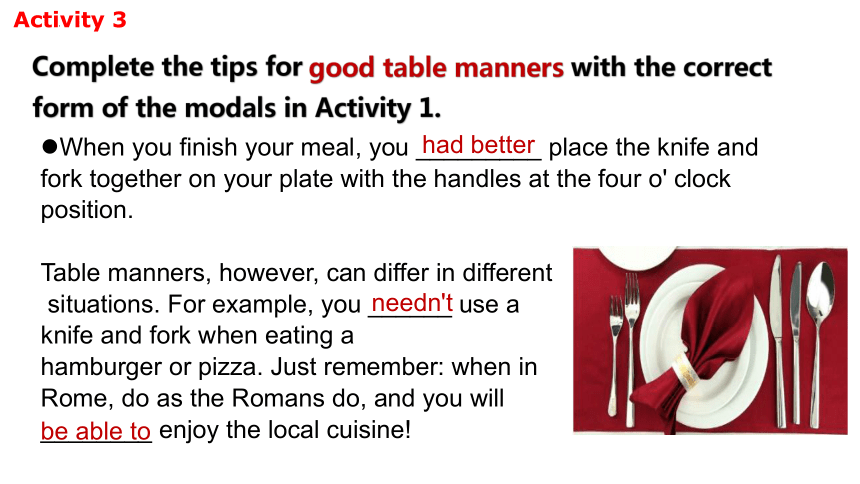 Activity 3

Complete the tips for good table manners with the correct form of the modals in Activity 1.

●When you finish your meal, you had better place the knife and fork together on your plate with the handles at the four o' clock position.

Table manners, however, can differ in different situations. For example, you needn't use a knife and fork when eating a hamburger or pizza. Just remember: when in Rome, do as the Romans do, and you will be able to enjoy the local cuisine!